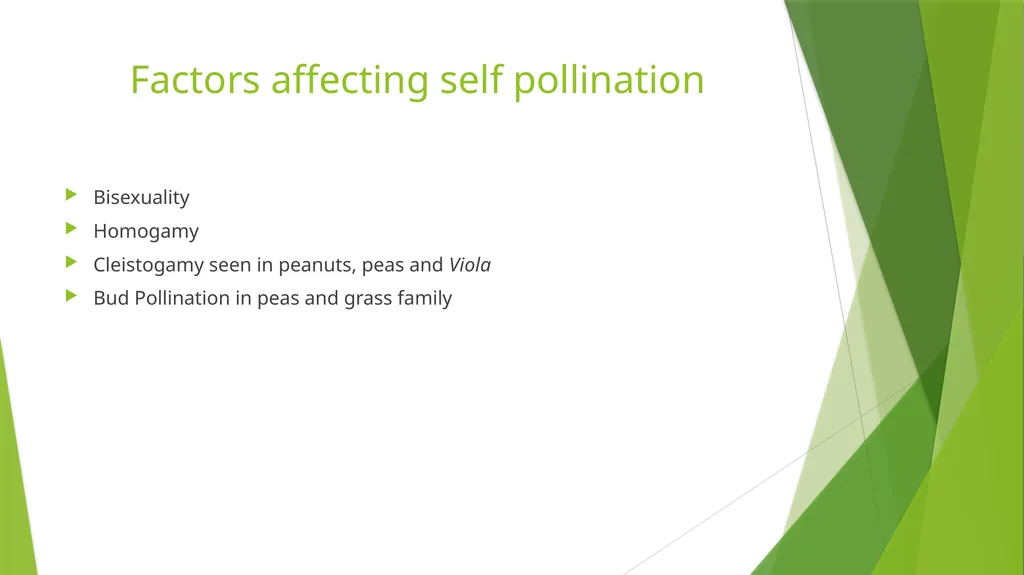 Factors affecting self pollination

Bisexuality

Homogamy

Cleistogamy seen in peanuts, peas and Viola

Bud Pollination in peas and grass family